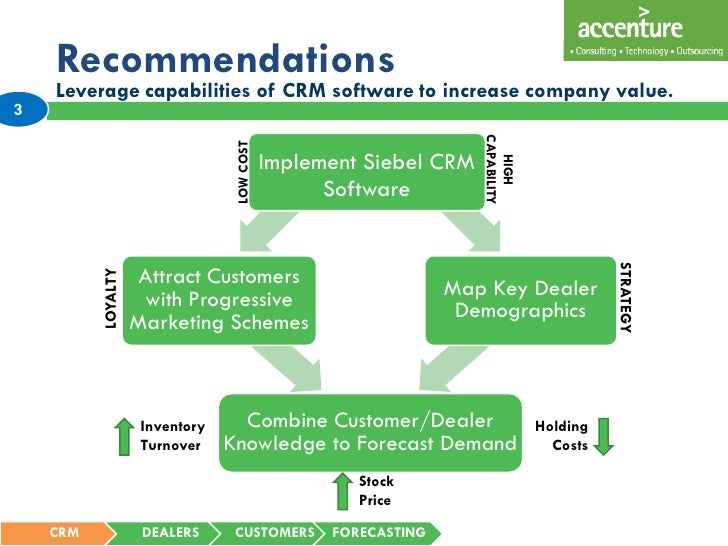 accenture
• Consulting • Technology • Outsourcing

Recommendations

Leverage capabilities of CRM software to increase company value.

3

LOW COST

Implement Siebel CRM Software

HIGH CAPABILITY

LOYALTY

Attract Customers with Progressive Marketing Schemes

Map Key Dealer Demographics

STRATEGY

Inventory Turnover

Combine Customer/Dealer Knowledge to Forecast Demand

Holding Costs

Stock Price

CRM
DEALERS
CUSTOMERS
FORECASTING